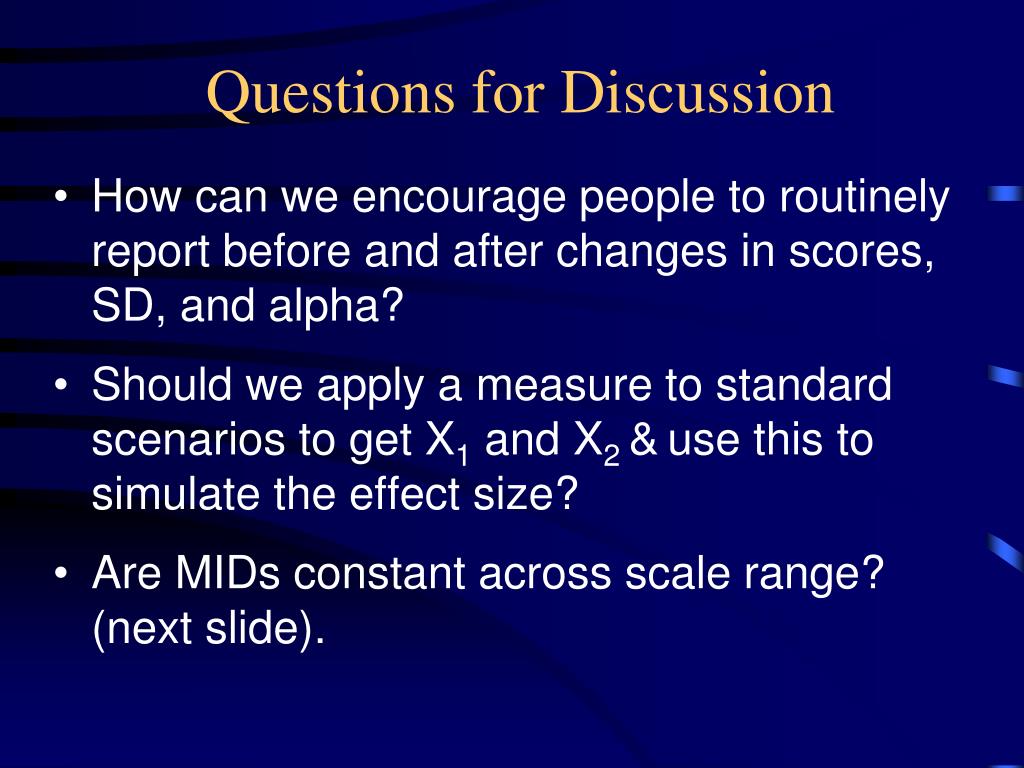 Questions for Discussion

• How can we encourage people to routinely report before and after changes in scores, SD, and alpha?

• Should we apply a measure to standard scenarios to get $X_1$ and $X_2$ & use this to simulate the effect size?

• Are MIDs constant across scale range? (next slide).